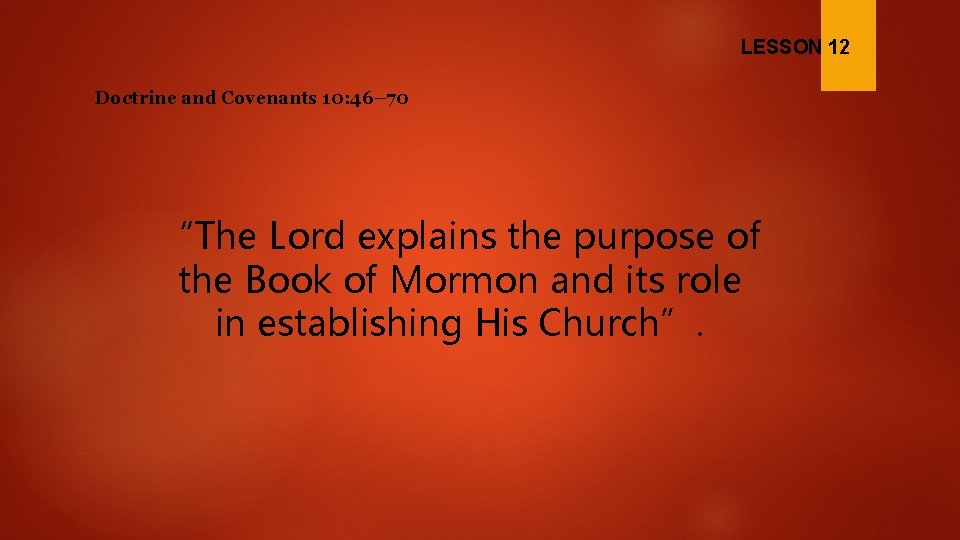 LESSON 12

Doctrine and Covenants 10:46–70

“The Lord explains the purpose of the Book of Mormon and its role in establishing His Church” .